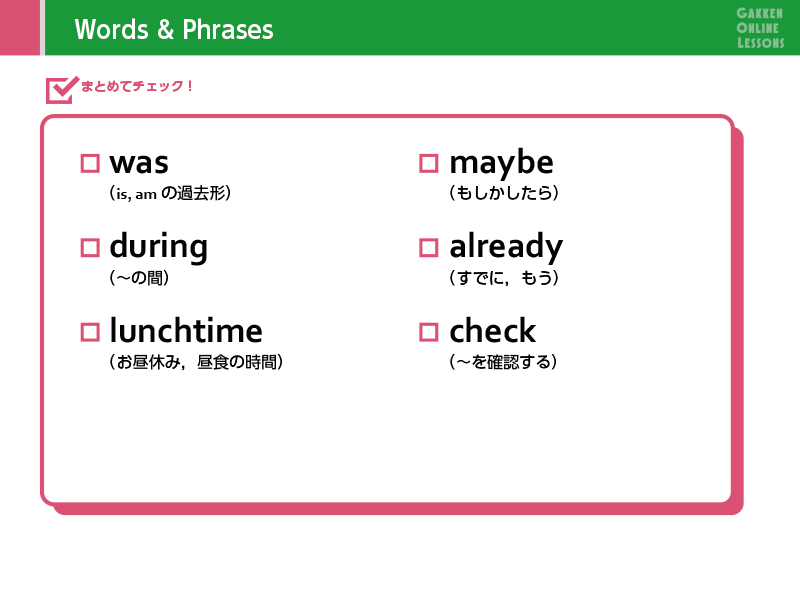 Words & Phrases

GAKKEN ONLINE LESSONS

まとめてチェック！

□ was
（is, am の過去形）

□ during
（～の間）

□ lunchtime
（お昼休み，昼食の時間）

□ maybe
（もしかしたら）

□ already
（すでに，もう）

□ check
（～を確認する）